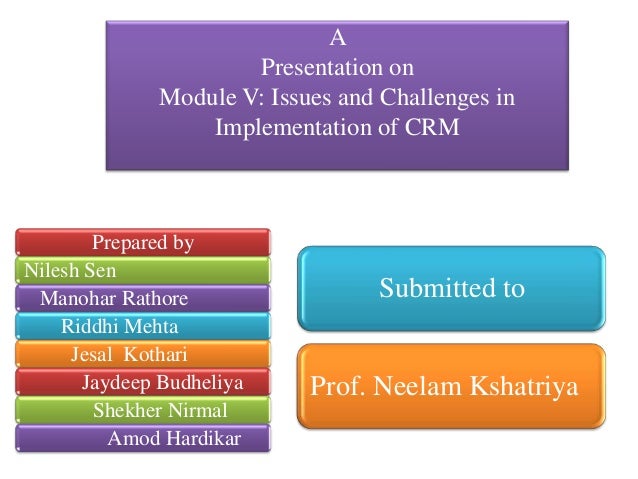 A
Presentation on
Module V: Issues and Challenges in Implementation of CRM

Prepared by
Nilesh Sen
Manohar Rathore
Riddhi Mehta
Jesal Kothari
Jaydeep Budheliya
Shekher Nirmal
Amod Hardikar

Submitted to

Prof. Neelam Kshatriya